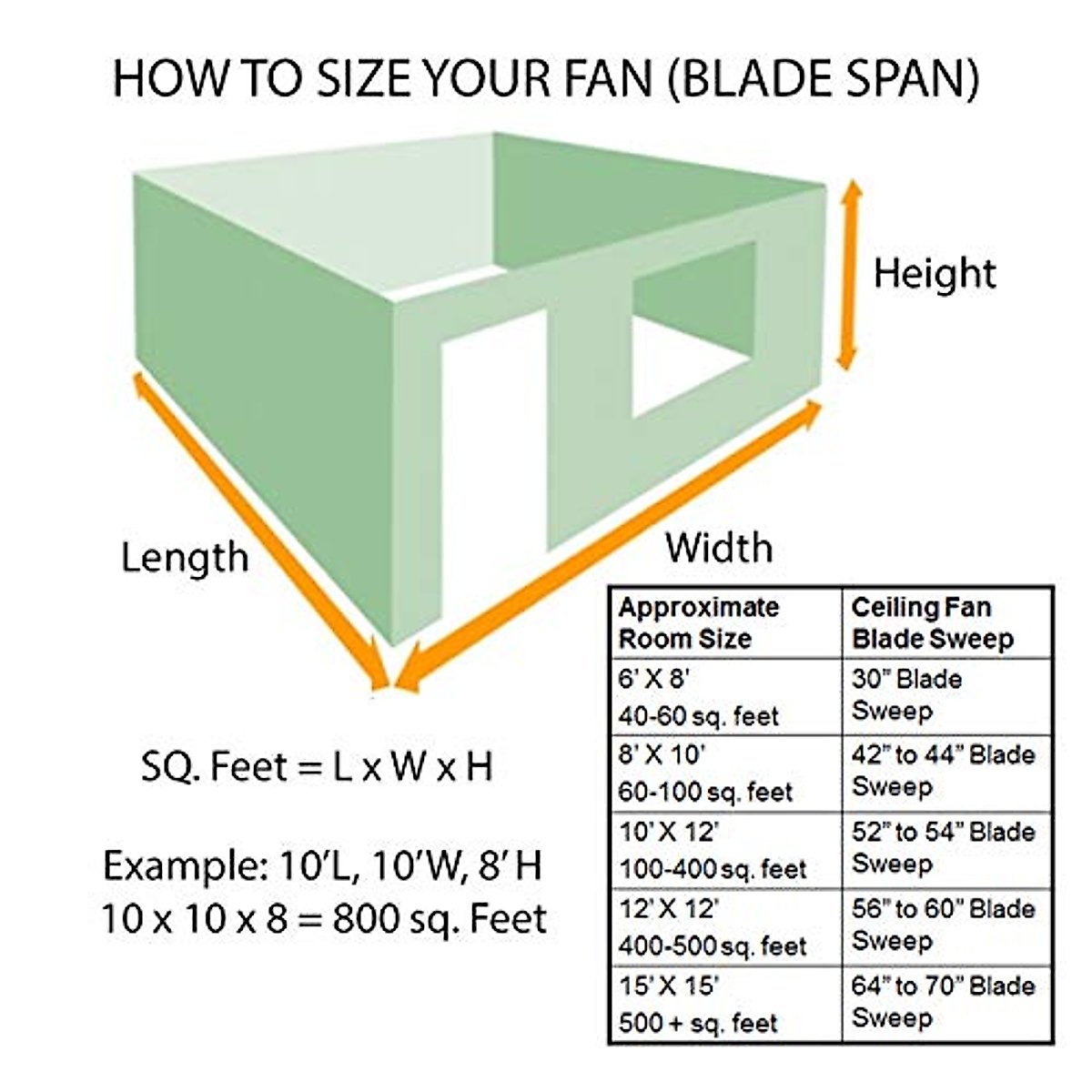 HOW TO SIZE YOUR FAN (BLADE SPAN)

Height

Length

Width

SQ. Feet = L x W x H

Example: 10'L, 10'W, 8' H
10 x 10 x 8 = 800 sq. Feet

| Approximate Room Size | Ceiling Fan Blade Sweep |
|---|---|
| 6' X 8' 40-60 sq. feet | 30" Blade Sweep |
| 8' X 10' 60-100 sq. feet | 42" to 44" Blade Sweep |
| 10' X 12' 100-400 sq. feet | 52" to 54" Blade Sweep |
| 12' X 12' 400-500 sq. feet | 56" to 60" Blade Sweep |
| 15' X 15' 500 + sq. feet | 64" to 70" Blade Sweep |